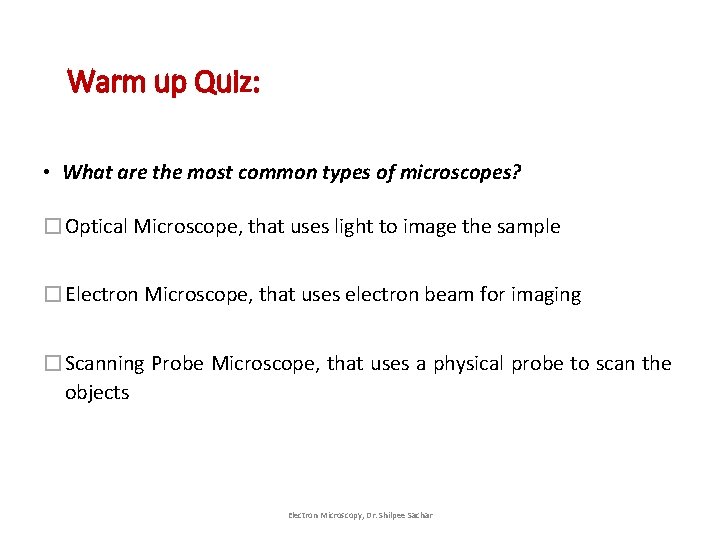 Warm up Quiz:

• What are the most common types of microscopes?

☐ Optical Microscope, that uses light to image the sample

☐ Electron Microscope, that uses electron beam for imaging

☐ Scanning Probe Microscope, that uses a physical probe to scan the objects

Electron Microscopy, Dr. Shilpee Sachar